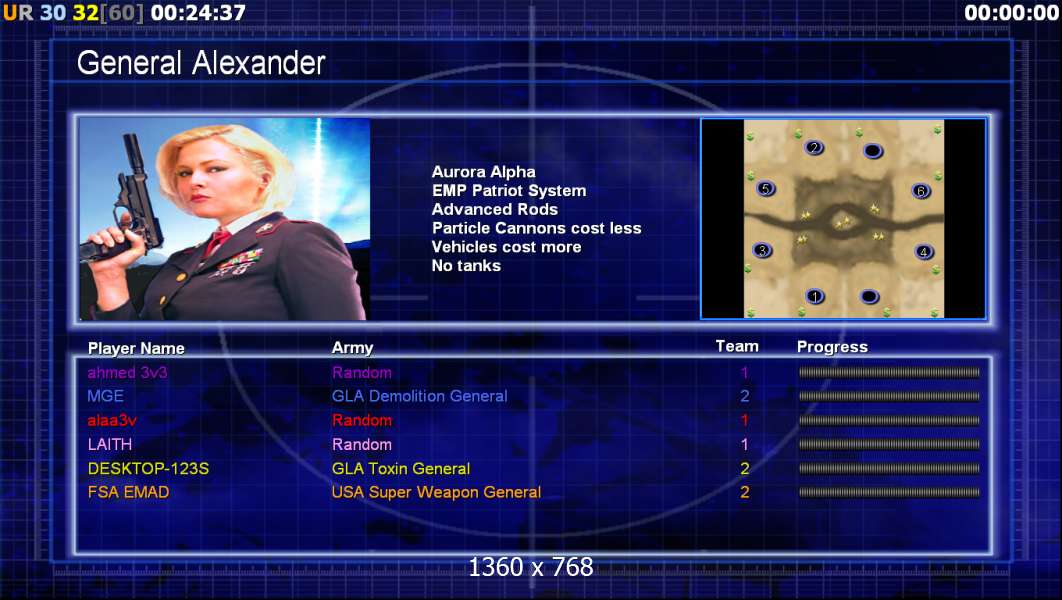 UR 30 32[60] 00:24:37

00:00:00

General Alexander

Aurora Alpha
EMP Patriot System
Advanced Rods
Particle Cannons cost less
Vehicles cost more
No tanks

2
5
6
3
4
1

| Player Name | Army | Team | Progress |
|---|---|---|---|
| ahmed 3v3 | Random | 1 | |
| MGE | GLA Demolition General | 2 | |
| alaa3v | Random | 1 | |
| LAITH | Random | 1 | |
| DESKTOP-123S | GLA Toxin General | 2 | |
| FSA EMAD | USA Super Weapon General | 2 | |

1360 x 768